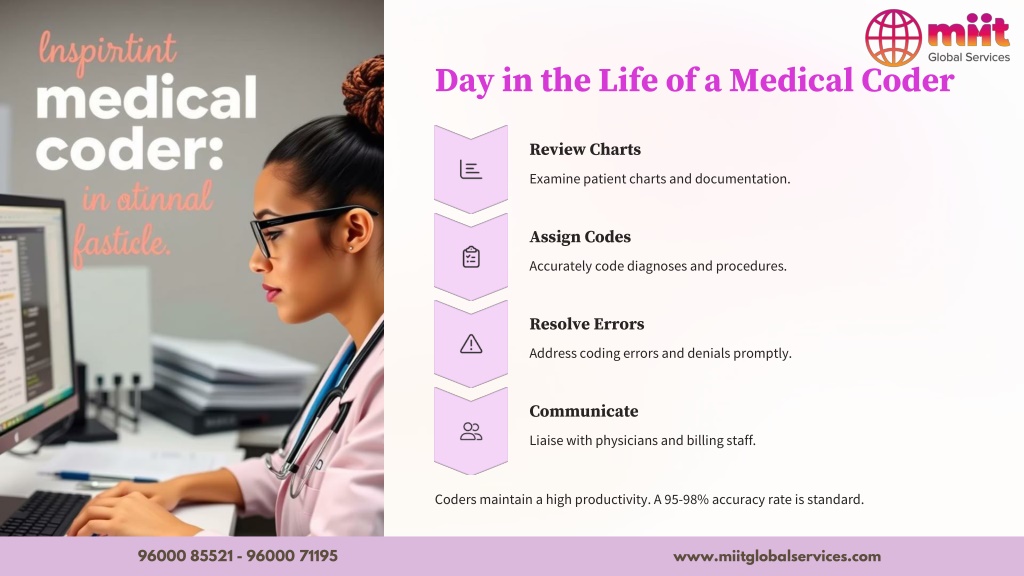 lnspirtint
medical
coder:
in atinnal
fasticle.

miit
Global Services

Day in the Life of a Medical Coder

Review Charts

Examine patient charts and documentation.

Assign Codes

Accurately code diagnoses and procedures.

Resolve Errors

Address coding errors and denials promptly.

Communicate

Liaise with physicians and billing staff.

Coders maintain a high productivity. A 95-98% accuracy rate is standard.

96000 85521 - 96000 71195

www.miitglobalservices.com